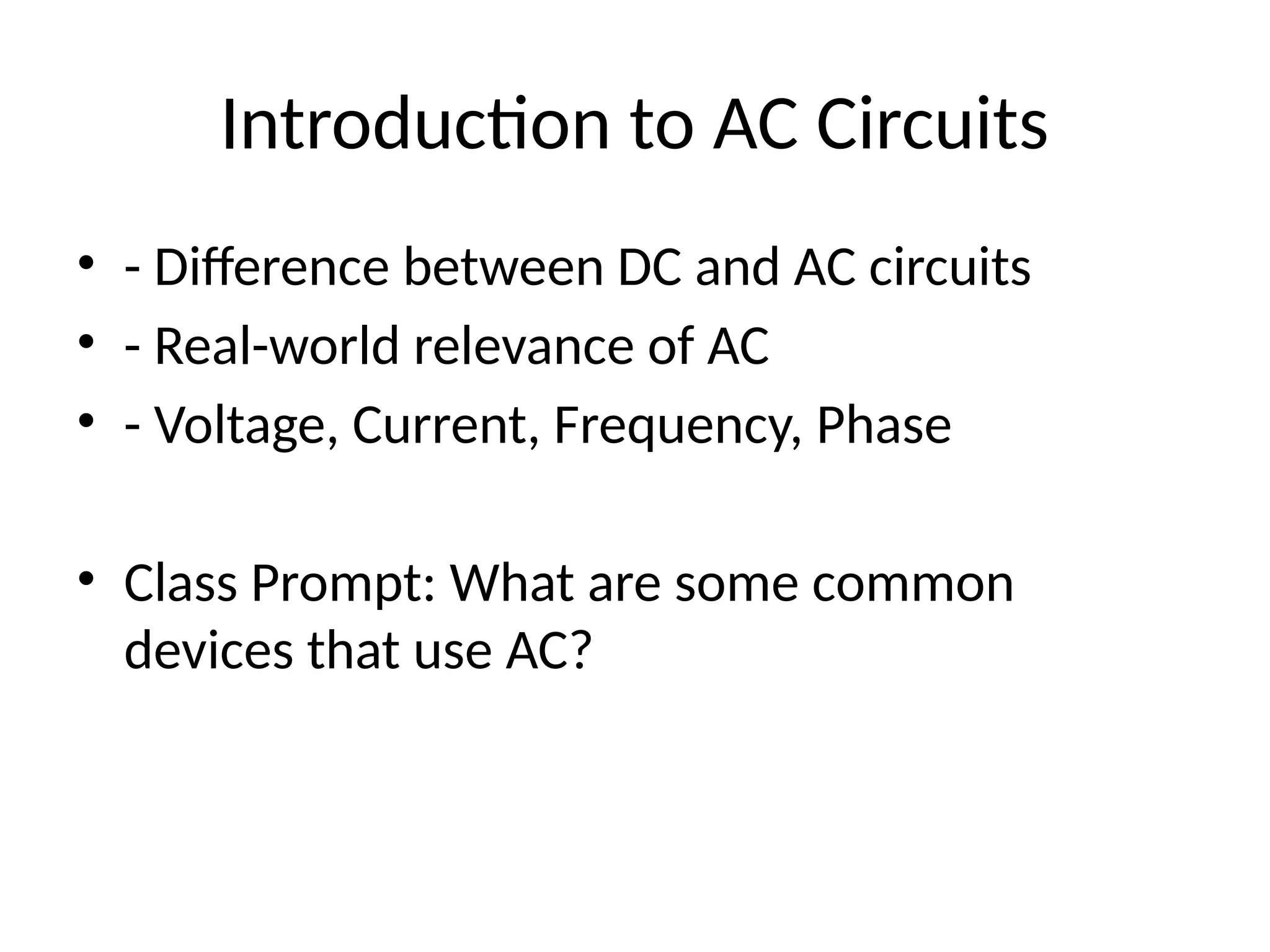 Introduction to AC Circuits

• - Difference between DC and AC circuits
• - Real-world relevance of AC
• - Voltage, Current, Frequency, Phase

• Class Prompt: What are some common devices that use AC?